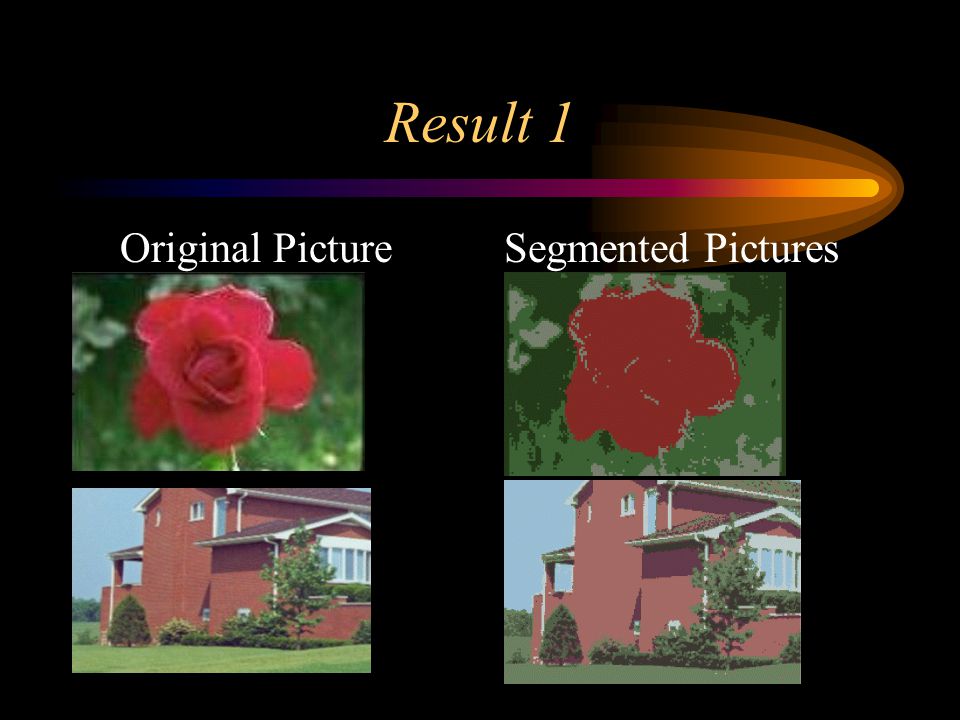 Result 1

Original Picture

Segmented Pictures